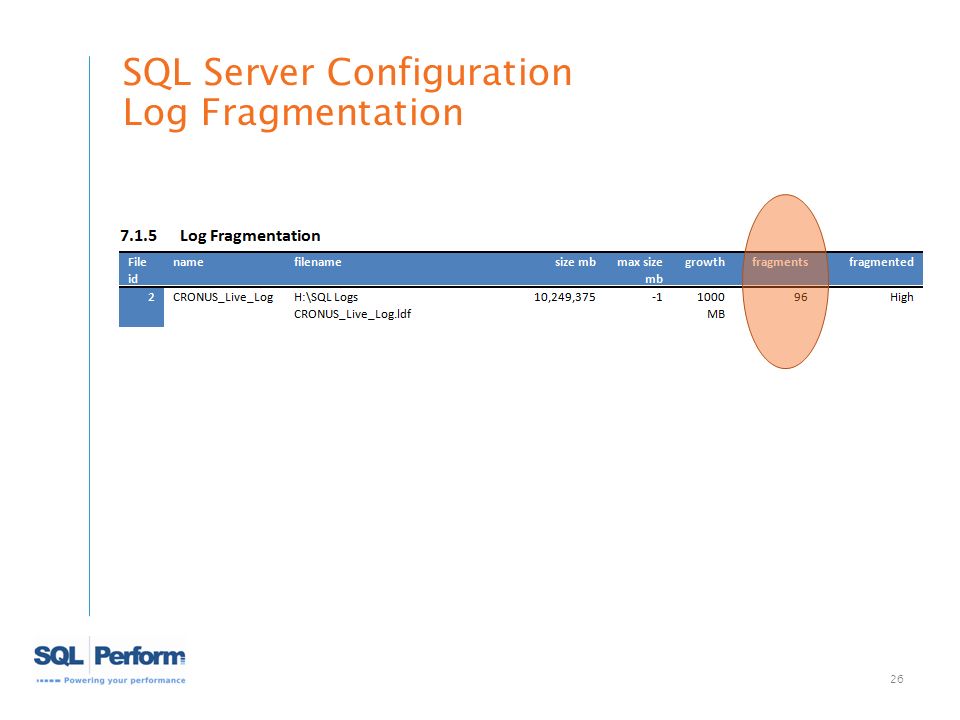 SQL Server Configuration
Log Fragmentation

7.1.5 Log Fragmentation

| File id | name | filename | size mb | max size mb | growth | fragments | fragmented |
|---|---|---|---|---|---|---|---|
| 2 | CRONUS_Live_Log | H:\SQL Logs CRONUS_Live_Log.ldf | 10,249,375 | -1 | 1000 MB | 96 | High |

SQL Perform
Powering your performance

26